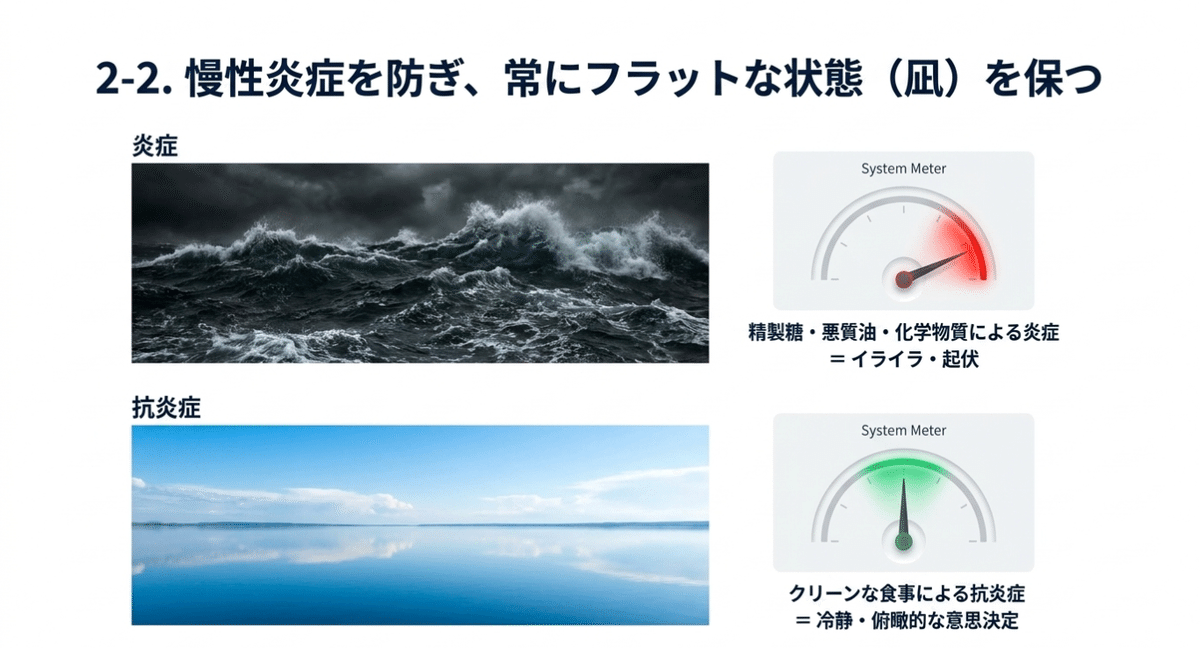 2-2. 慢性炎症を防ぎ、常にフラットな状態（凪）を保つ

炎症

System Meter

精製糖・悪質油・化学物質による炎症
＝ イライラ・起伏

抗炎症

System Meter

クリーンな食事による抗炎症
＝ 冷静・俯瞰的な意思決定